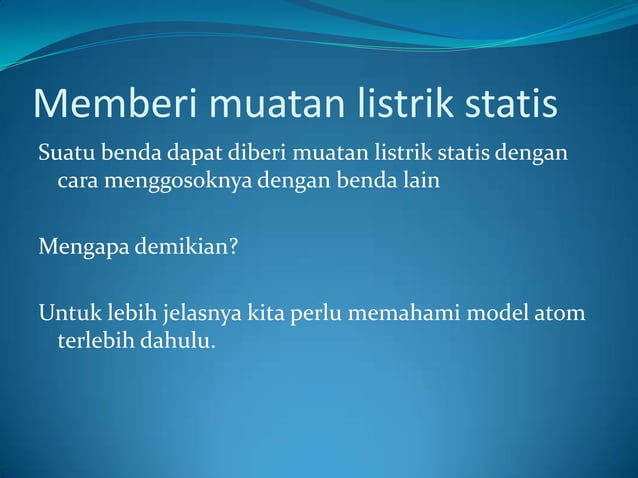 Memberi muatan listrik statis

Suatu benda dapat diberi muatan listrik statis dengan cara menggosoknya dengan benda lain

Mengapa demikian?

Untuk lebih jelasnya kita perlu memahami model atom terlebih dahulu.